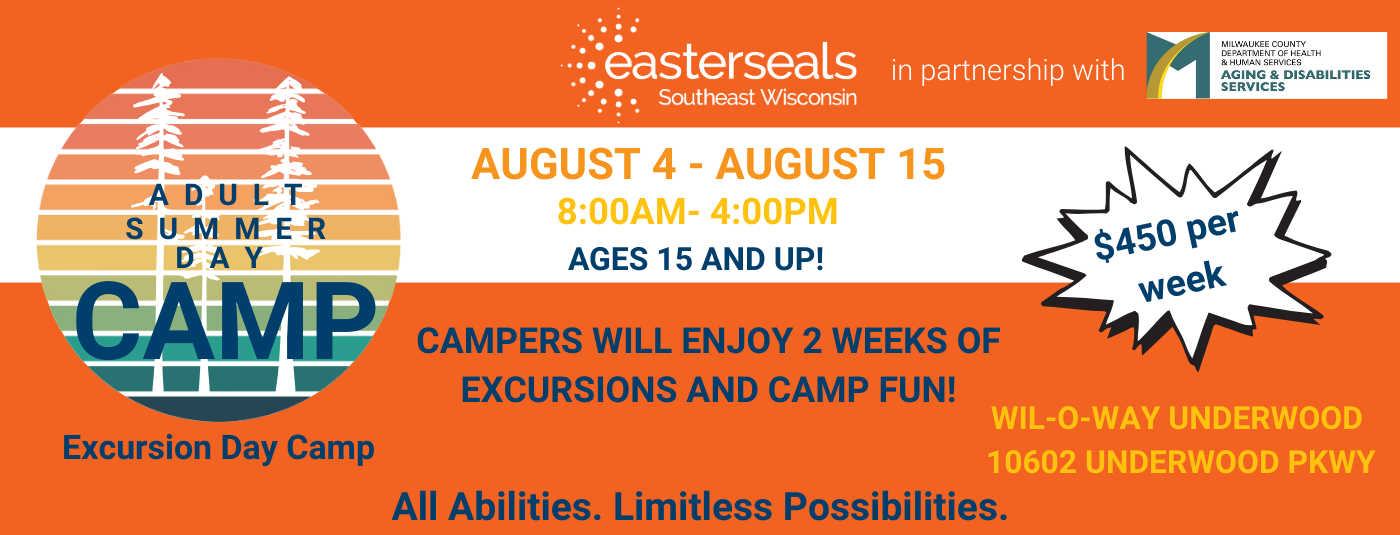 easterseals
Southeast Wisconsin

in partnership with

MILWAUKEE COUNTY
DEPARTMENT OF HEALTH
& HUMAN SERVICES
AGING & DISABILITIES
SERVICES

ADULT
SUMMER
DAY
CAMP

Excursion Day Camp

AUGUST 4 - AUGUST 15
8:00AM- 4:00PM
AGES 15 AND UP!

$450 per week

CAMPERS WILL ENJOY 2 WEEKS OF EXCURSIONS AND CAMP FUN!

WIL-O-WAY UNDERWOOD
10602 UNDERWOOD PKWY

All Abilities. Limitless Possibilities.